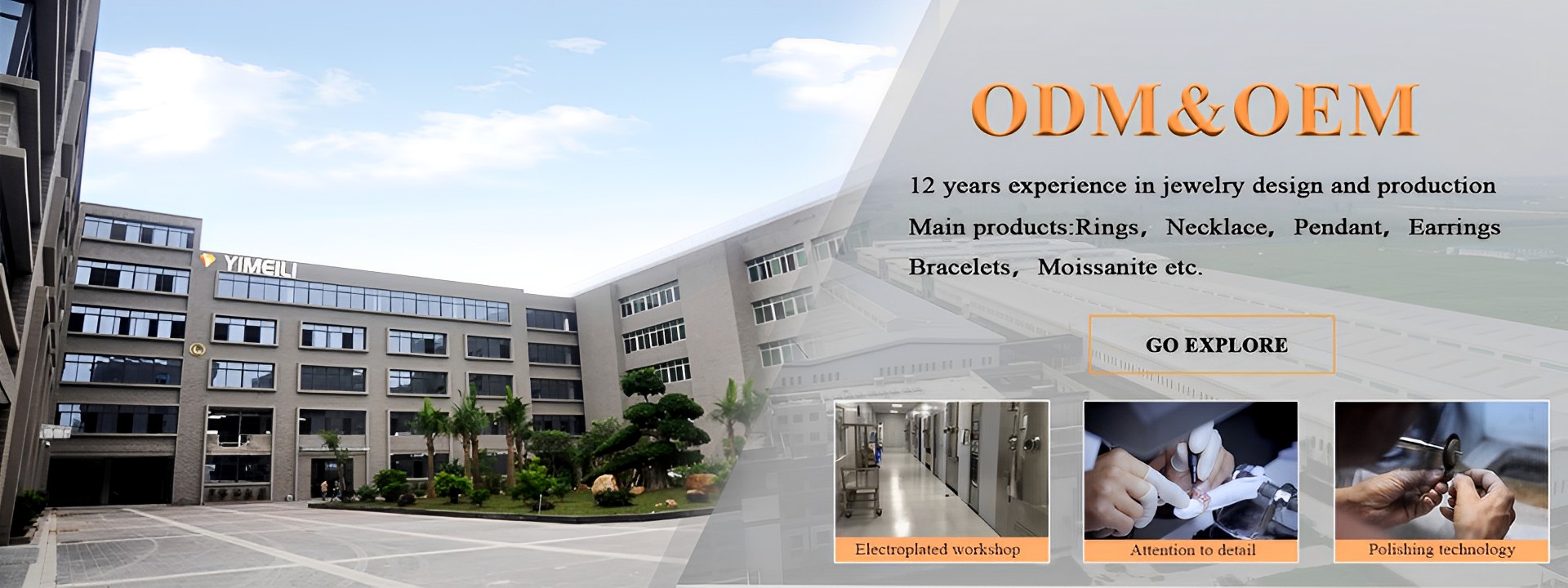 YIMEILI

ODM&OEM

12 years experience in jewelry design and production

Main products:Rings， Necklace， Pendant， Earrings Bracelets， Moissanite etc.

GO EXPLORE

Electroplated workshop

Attention to detail

Polishing technology